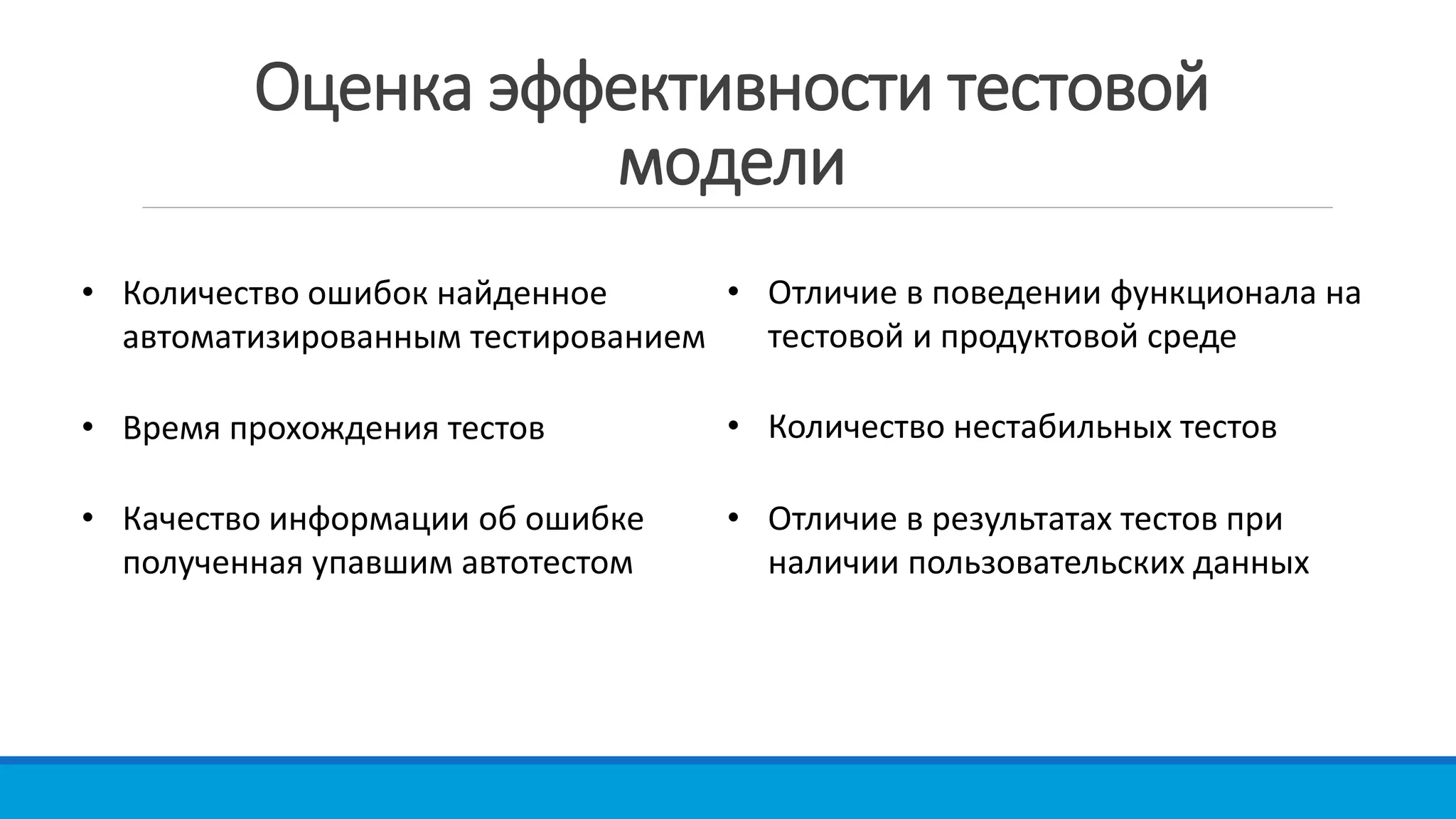 Оценка эффективности тестовой модели

• Количество ошибок найденное автоматизированным тестированием

• Время прохождения тестов

• Качество информации об ошибке полученная упавшим автотестом

• Отличие в поведении функционала на тестовой и продуктовой среде

• Количество нестабильных тестов

• Отличие в результатах тестов при наличии пользовательских данных